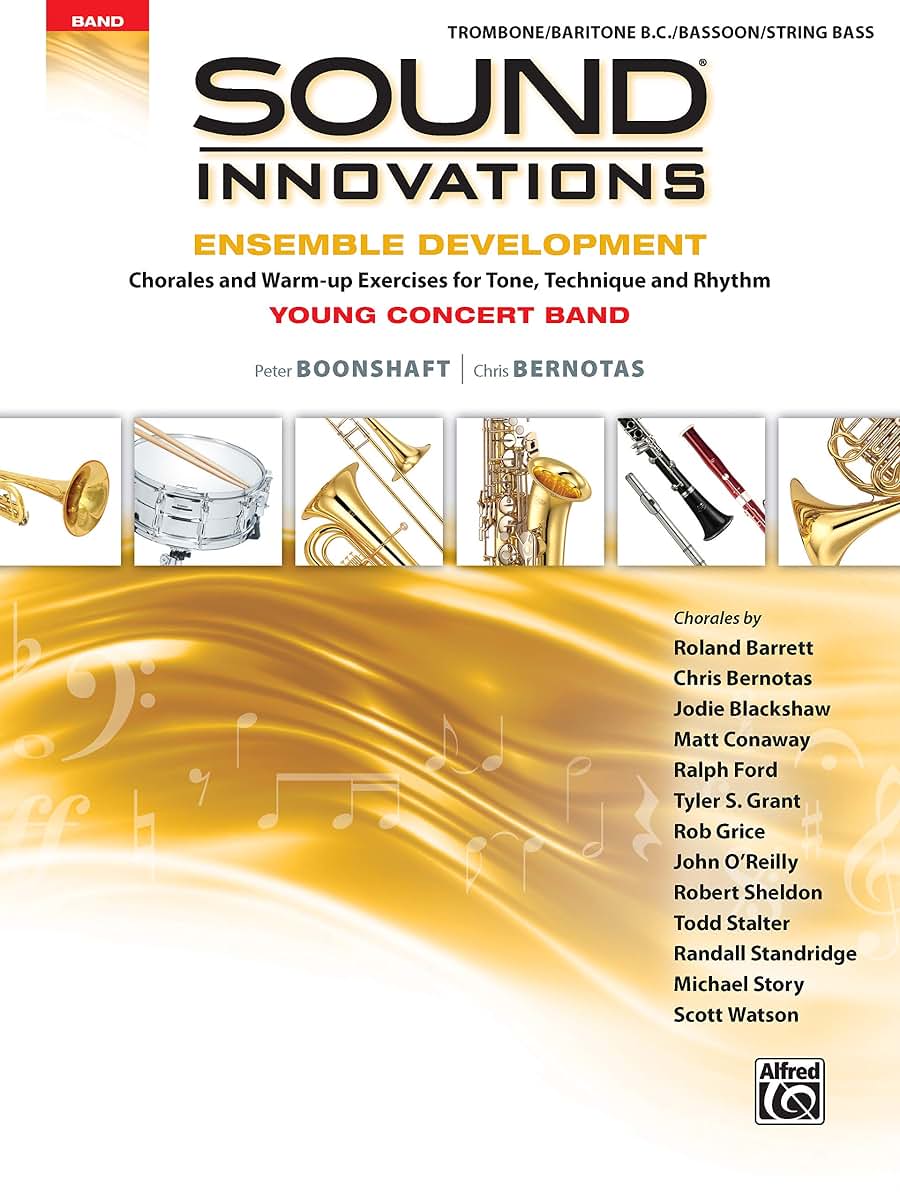 BAND

TROMBONE/BARITONE B.C./BASSOON/STRING BASS

SOUND®
INNOVATIONS

ENSEMBLE DEVELOPMENT

Chorales and Warm-up Exercises for Tone, Technique and Rhythm

YOUNG CONCERT BAND

Peter BOONSHAFT | Chris BERNOTAS

Chorales by
Roland Barrett
Chris Bernotas
Jodie Blackshaw
Matt Conaway
Ralph Ford
Tyler S. Grant
Rob Grice
John O'Reilly
Robert Sheldon
Todd Stalter
Randall Standridge
Michael Story
Scott Watson

Alfred